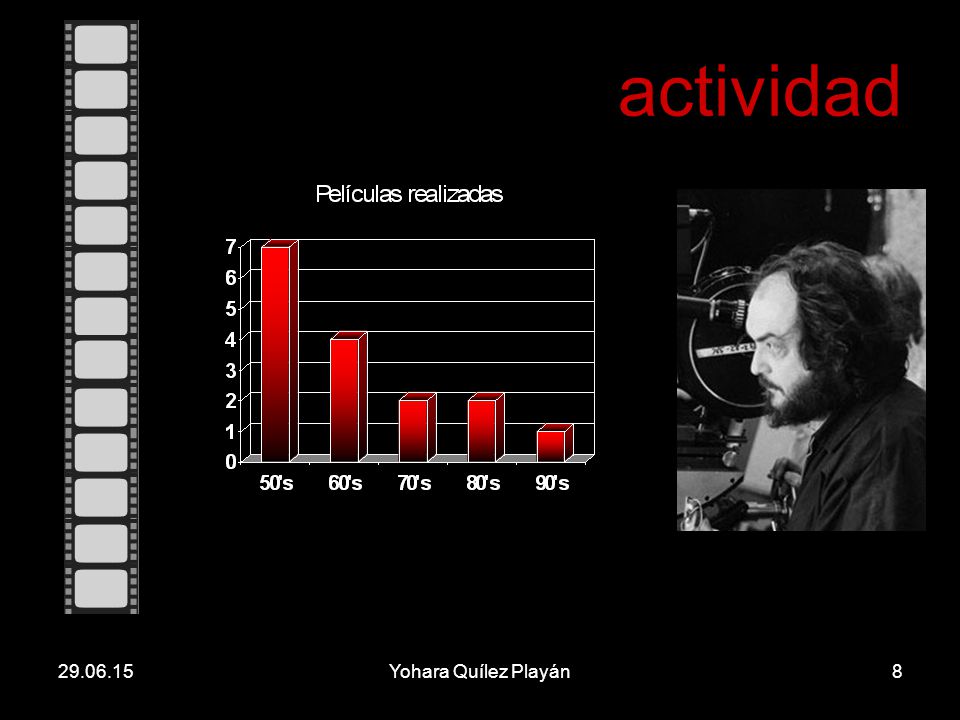 actividad

Películas realizadas

7
6
5
4
3
2
1
0

50's 60's 70's 80's 90's

29.06.15

Yohara Quílez Playán

8